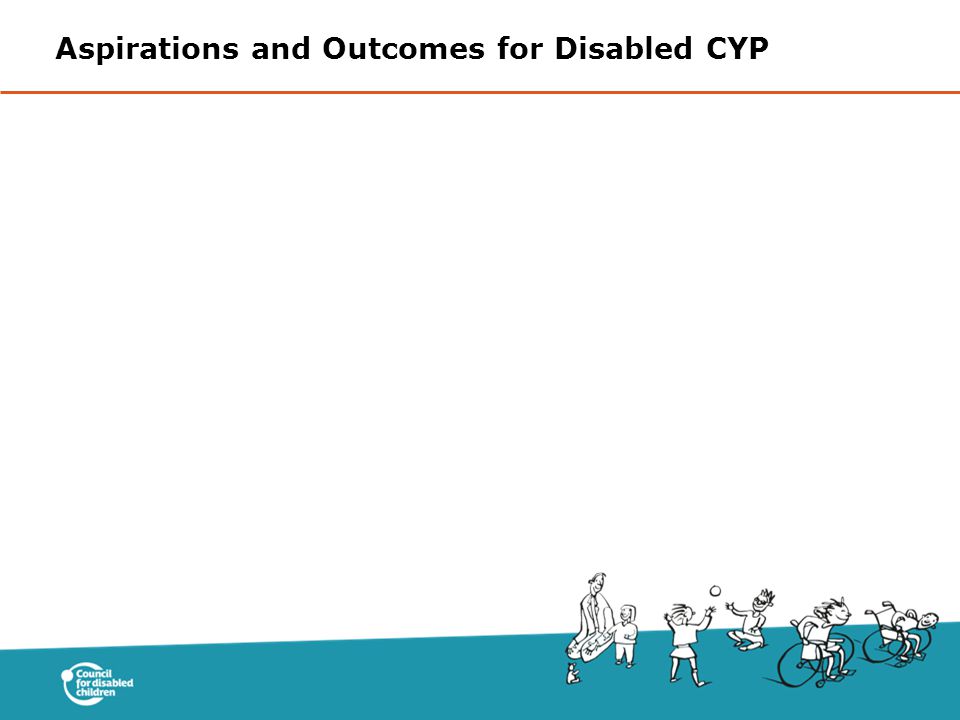 Aspirations and Outcomes for Disabled CYP

Council for disabled children